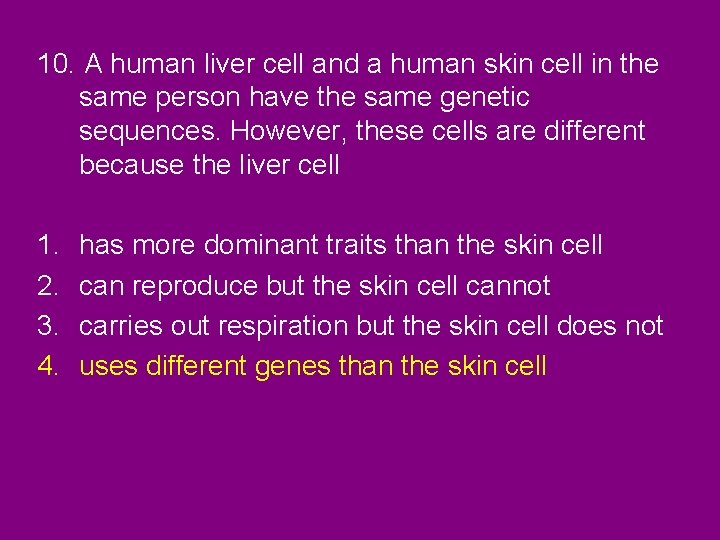 10. A human liver cell and a human skin cell in the same person have the same genetic sequences. However, these cells are different because the liver cell

1. has more dominant traits than the skin cell
2. can reproduce but the skin cell cannot
3. carries out respiration but the skin cell does not
4. uses different genes than the skin cell